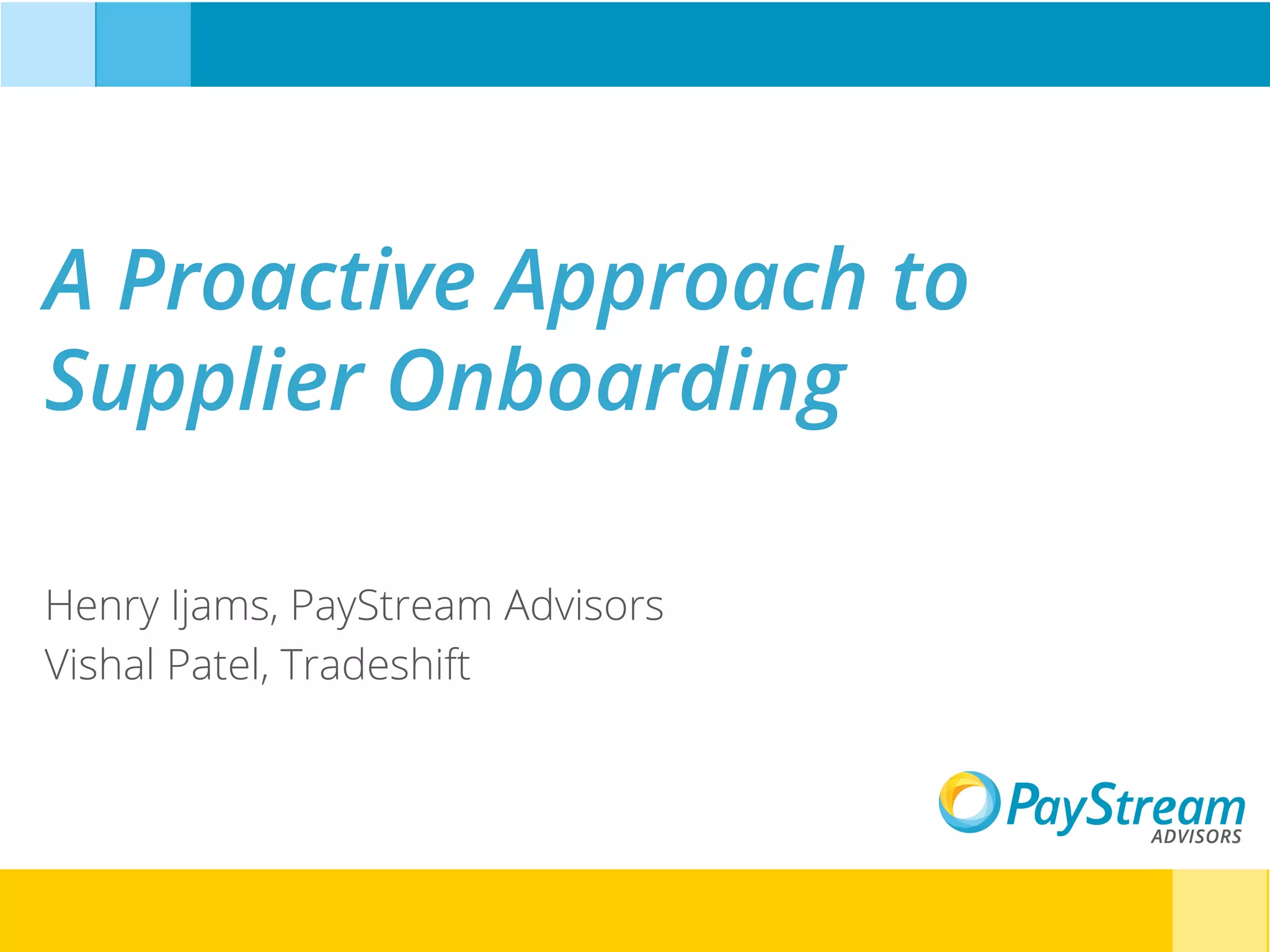 A Proactive Approach to Supplier Onboarding

Henry Ijams, PayStream Advisors
Vishal Patel, Tradeshift

PayStream
ADVISORS